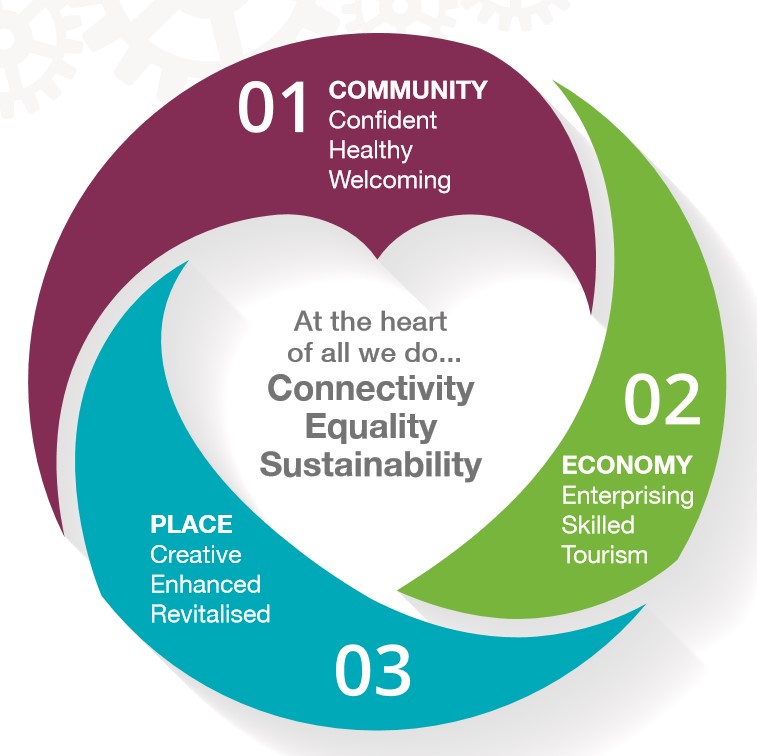 01 COMMUNITY
Confident
Healthy
Welcoming

At the heart of all we do...
Connectivity
Equality
Sustainability

02
ECONOMY
Enterprising
Skilled
Tourism

PLACE
Creative
Enhanced
Revitalised

03